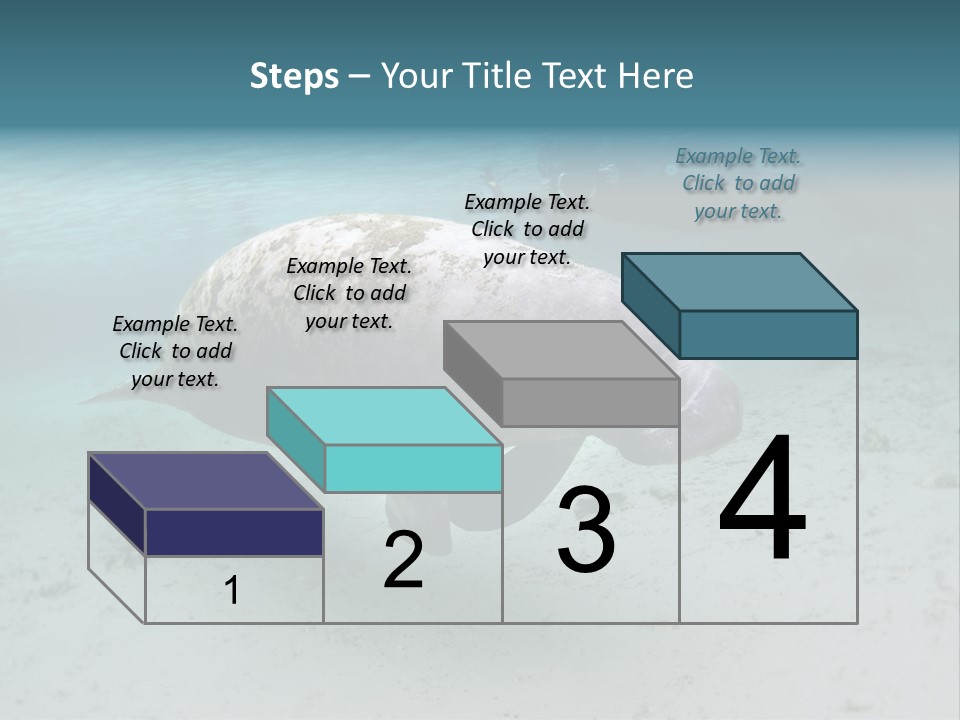 Steps – Your Title Text Here

Example Text. Click to add your text.

Example Text. Click to add your text.

Example Text. Click to add your text.

Example Text. Click to add your text.

1

2

3

4